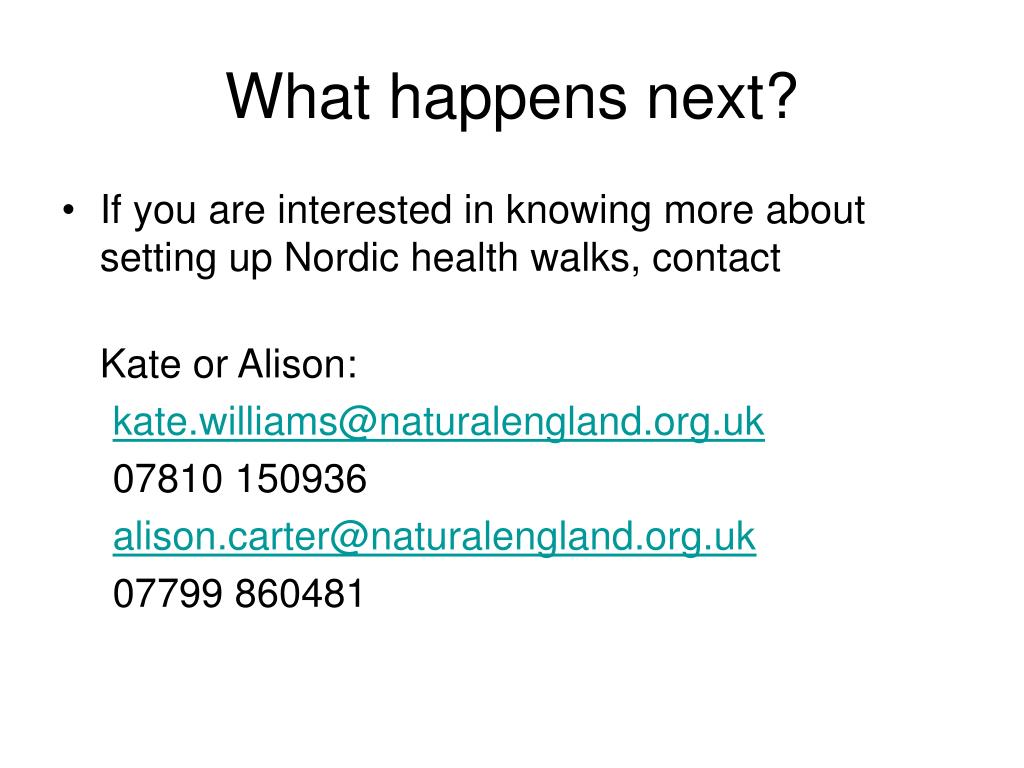 What happens next?

• If you are interested in knowing more about setting up Nordic health walks, contact

Kate or Alison:
kate.williams@naturalengland.org.uk
07810 150936
alison.carter@naturalengland.org.uk
07799 860481